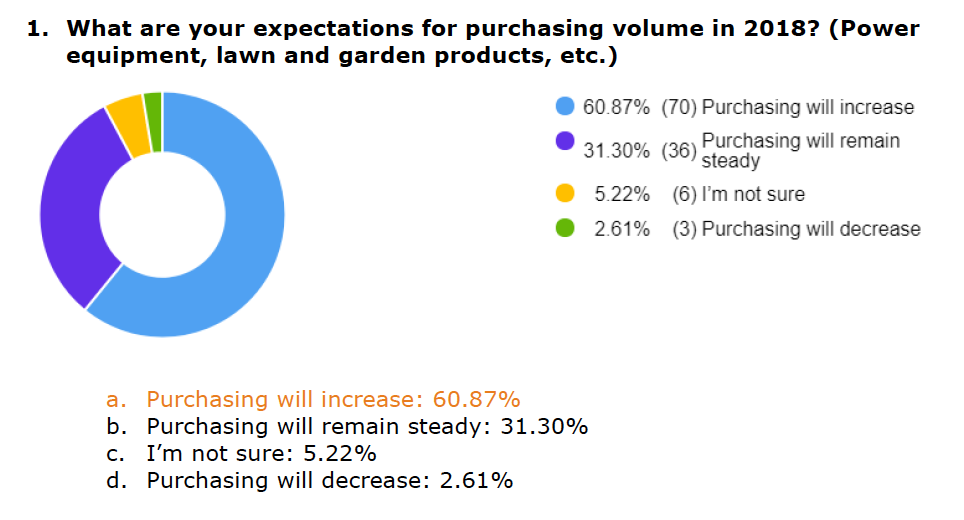 1. What are your expectations for purchasing volume in 2018? (Power equipment, lawn and garden products, etc.)

60.87% (70) Purchasing will increase
31.30% (36) Purchasing will remain steady
5.22% (6) I'm not sure
2.61% (3) Purchasing will decrease

a. Purchasing will increase: 60.87%
b. Purchasing will remain steady: 31.30%
c. I'm not sure: 5.22%
d. Purchasing will decrease: 2.61%